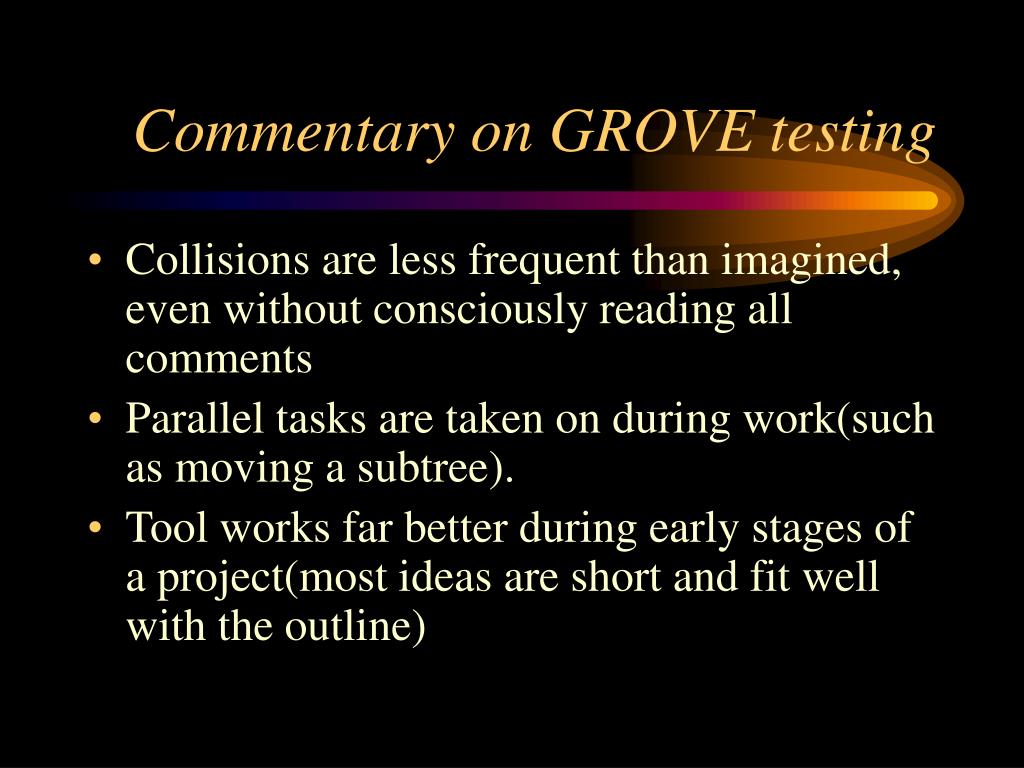 Commentary on GROVE testing

• Collisions are less frequent than imagined, even without consciously reading all comments

• Parallel tasks are taken on during work(such as moving a subtree).

• Tool works far better during early stages of a project(most ideas are short and fit well with the outline)